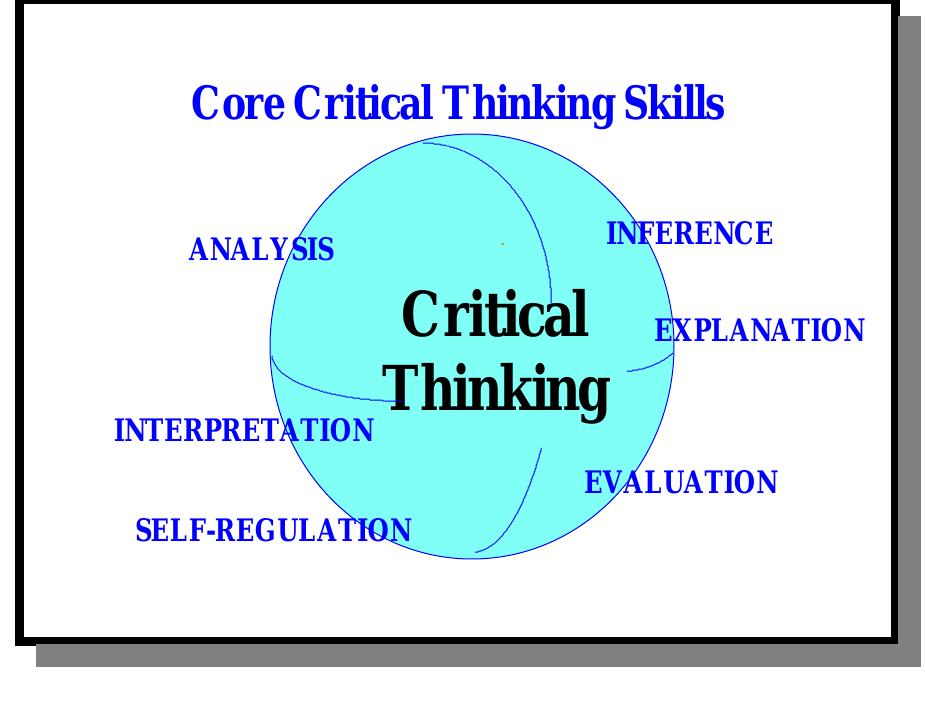 Core Critical Thinking Skills

ANALYSIS

INFERENCE

Critical Thinking

EXPLANATION

INTERPRETATION

EVALUATION

SELF-REGULATION